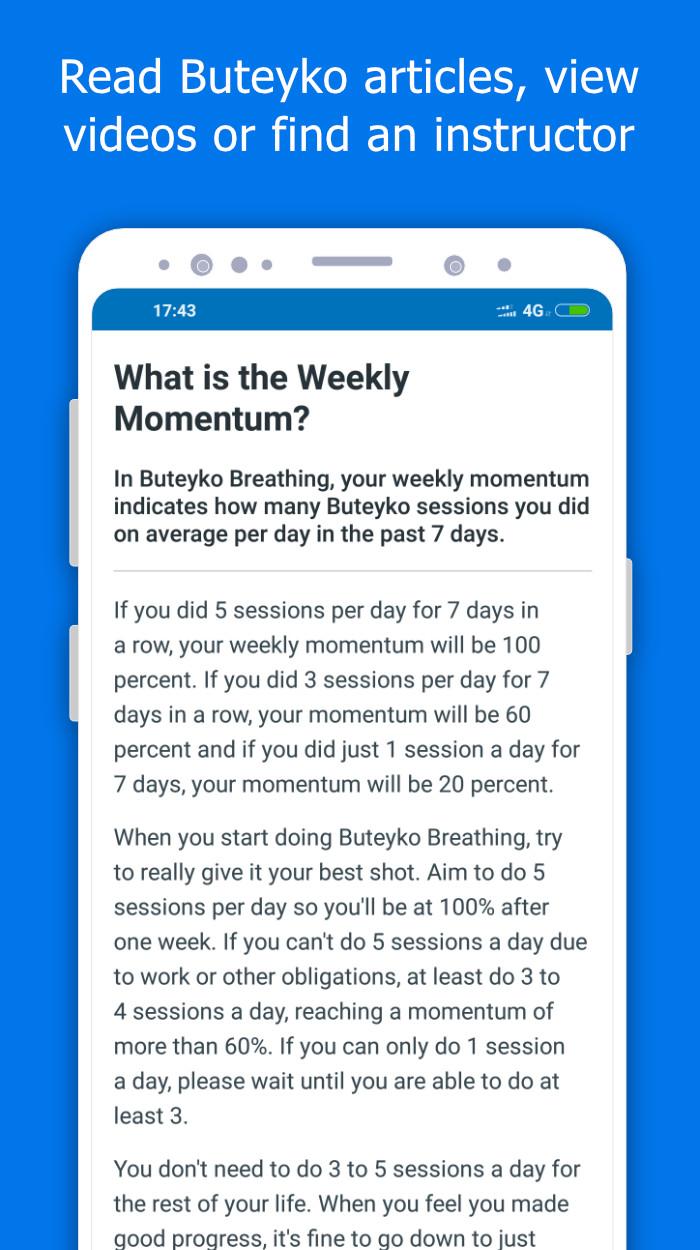 Read Buteyko articles, view videos or find an instructor

17:43

4G

What is the Weekly Momentum?

In Buteyko Breathing, your weekly momentum indicates how many Buteyko sessions you did on average per day in the past 7 days.

If you did 5 sessions per day for 7 days in a row, your weekly momentum will be 100 percent. If you did 3 sessions per day for 7 days in a row, your momentum will be 60 percent and if you did just 1 session a day for 7 days, your momentum will be 20 percent.

When you start doing Buteyko Breathing, try to really give it your best shot. Aim to do 5 sessions per day so you'll be at 100% after one week. If you can't do 5 sessions a day due to work or other obligations, at least do 3 to 4 sessions a day, reaching a momentum of more than 60%. If you can only do 1 session a day, please wait until you are able to do at least 3.

You don't need to do 3 to 5 sessions a day for the rest of your life. When you feel you made good progress, it's fine to go down to just